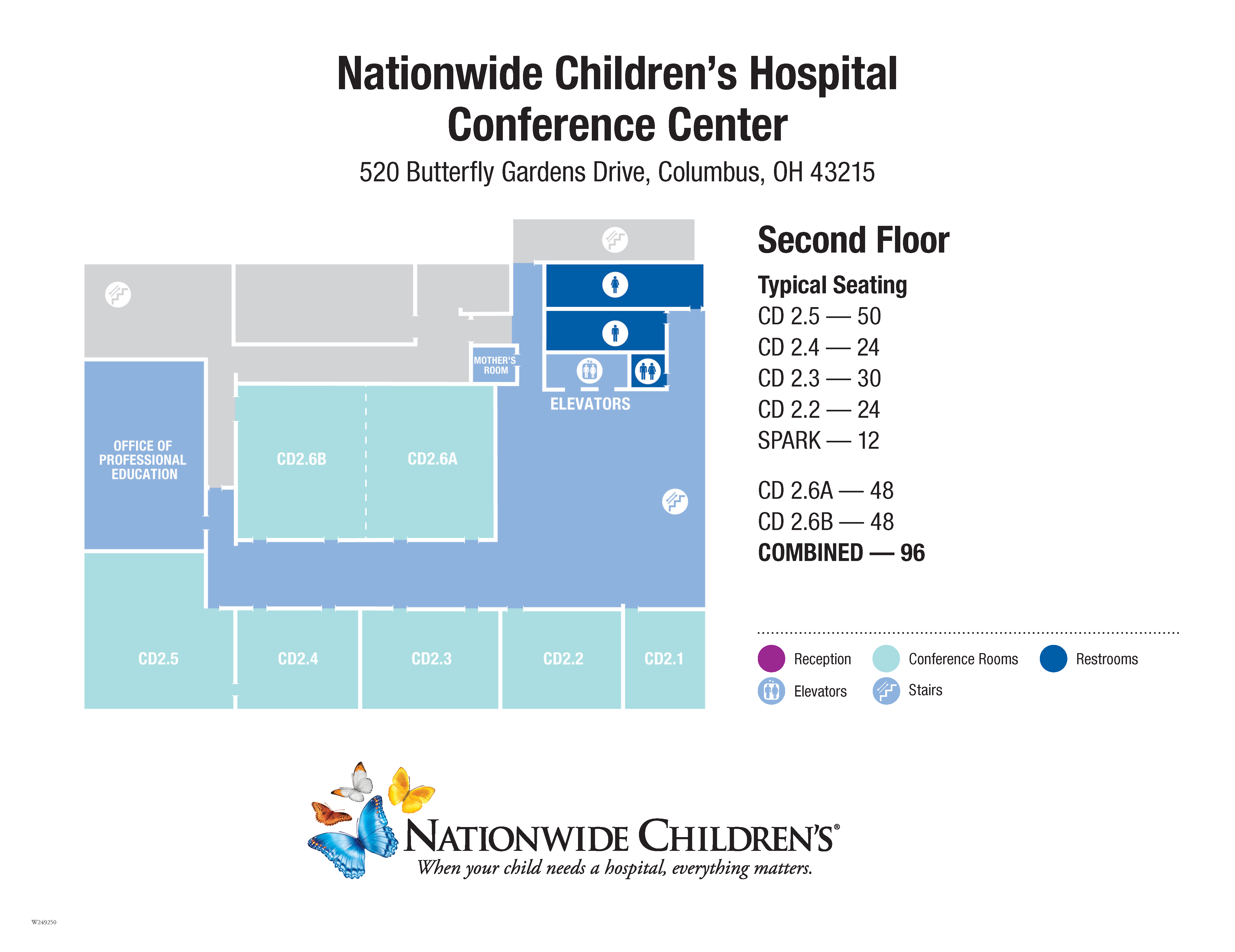 Nationwide Children's Hospital
Conference Center

520 Butterfly Gardens Drive, Columbus, OH 43215

MOTHER'S ROOM

ELEVATORS

OFFICE OF PROFESSIONAL EDUCATION

CD2.6B

CD2.6A

CD2.5

CD2.4

CD2.3

CD2.2

CD2.1

Second Floor

Typical Seating
CD 2.5 — 50
CD 2.4 — 24
CD 2.3 — 30
CD 2.2 — 24
SPARK — 12

CD 2.6A — 48
CD 2.6B — 48
COMBINED — 96

Reception
Conference Rooms
Restrooms
Elevators
Stairs

NATIONWIDE CHILDREN'S®
When your child needs a hospital, everything matters.

W249250